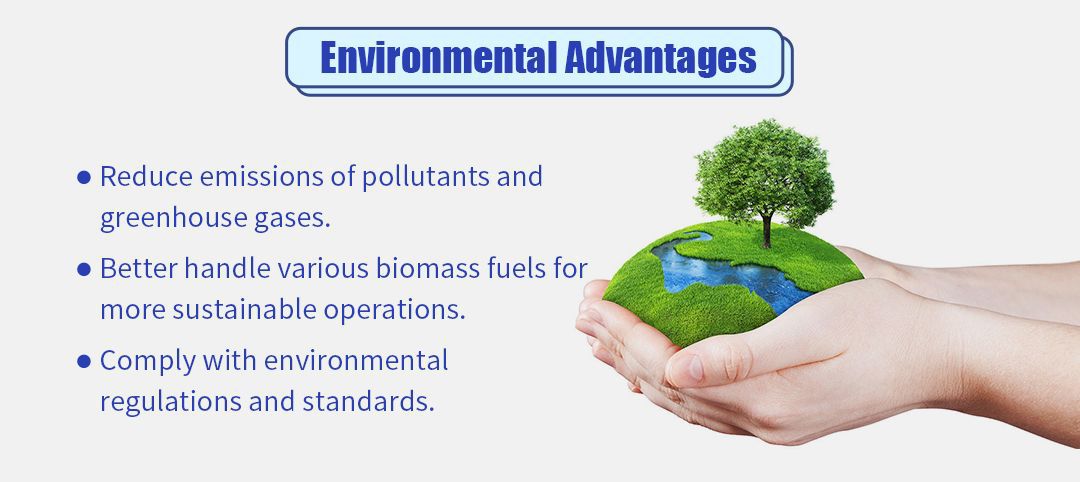 Environmental Advantages

● Reduce emissions of pollutants and greenhouse gases.

● Better handle various biomass fuels for more sustainable operations.

● Comply with environmental regulations and standards.